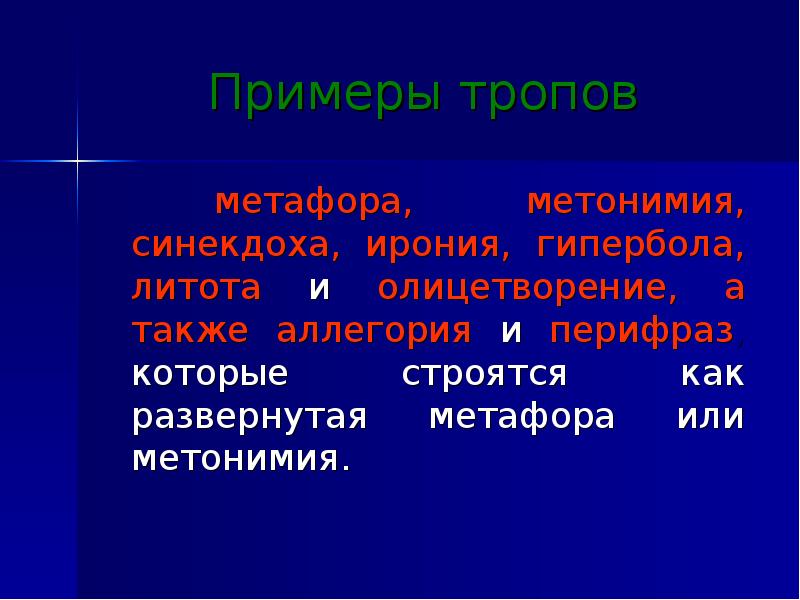 Примеры тропов

метафора, метонимия, синекдоха, ирония, гипербола, литота и олицетворение, а также аллегория и перифраз, которые строятся как развернутая метафора или метонимия.